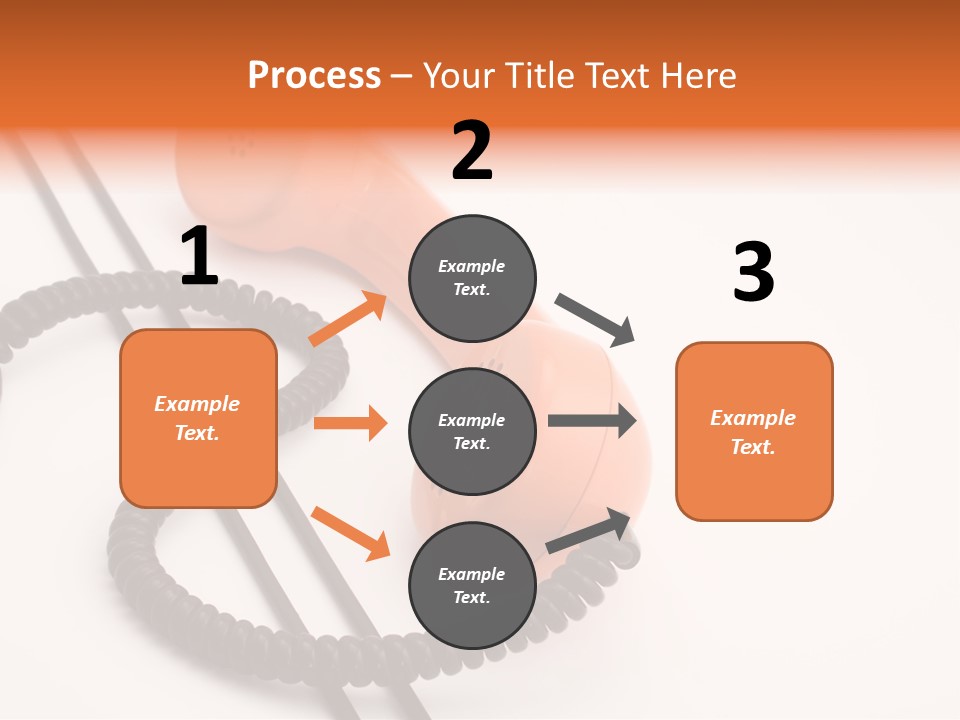 Process – Your Title Text Here

1

Example Text.

2

Example Text.

Example Text.

Example Text.

3

Example Text.